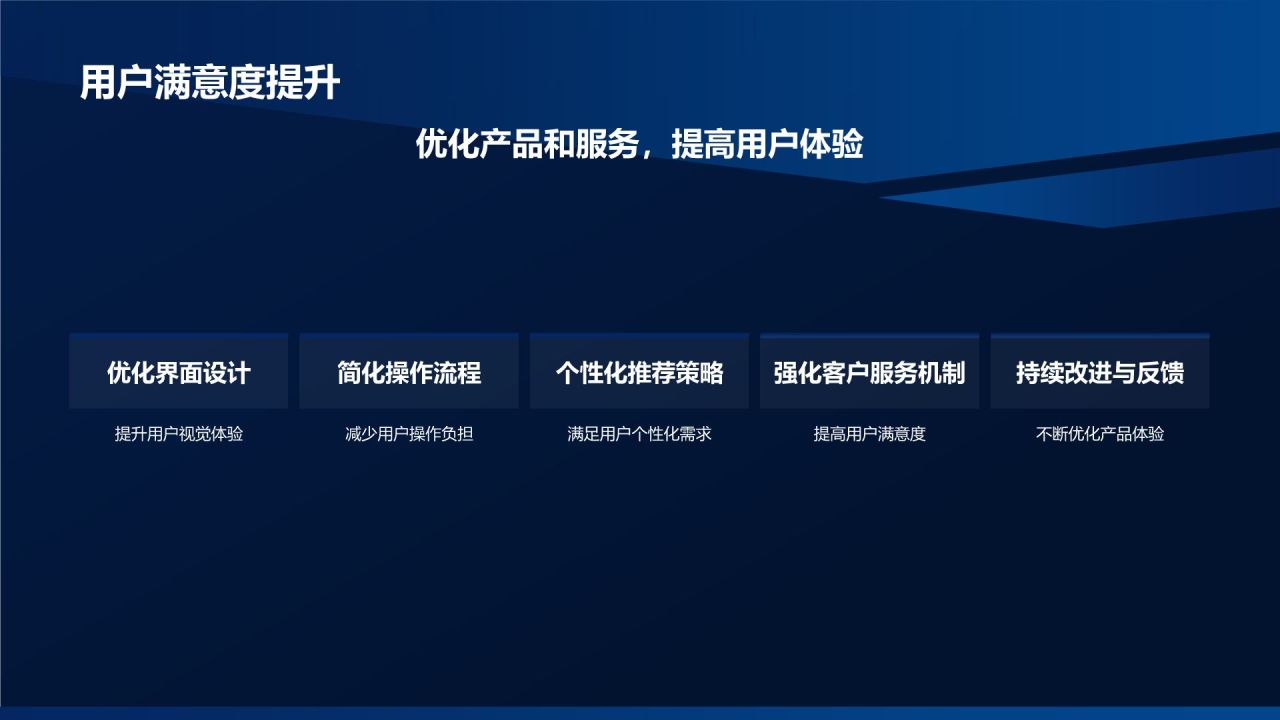 用户满意度提升

优化产品和服务，提高用户体验

优化界面设计

提升用户视觉体验

简化操作流程

减少用户操作负担

个性化推荐策略

满足用户个性化需求

强化客户服务机制

提高用户满意度

持续改进与反馈

不断优化产品体验